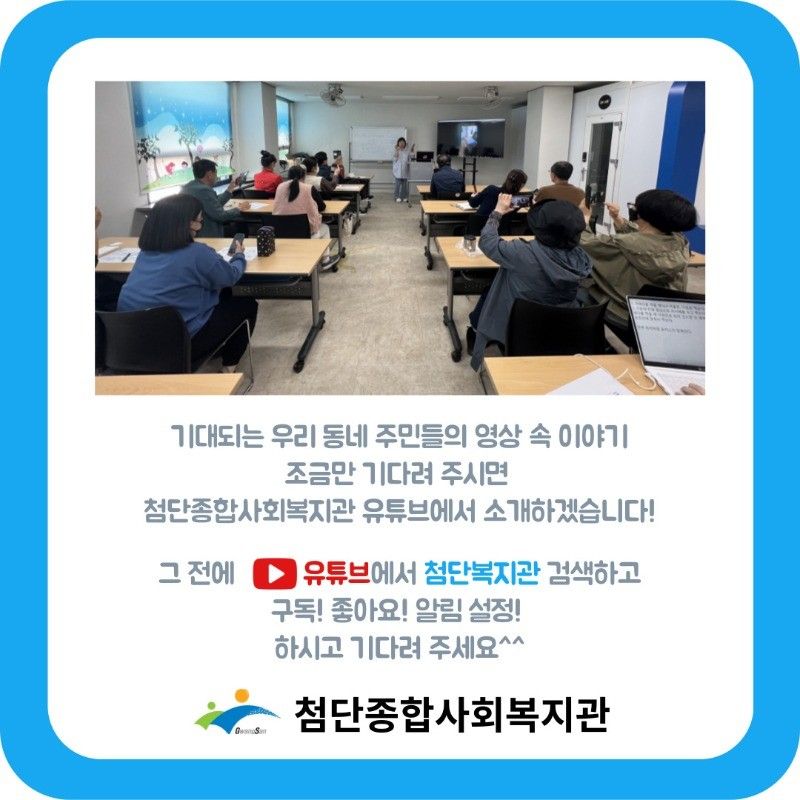 기대되는 우리 동네 주민들의 영상 속 이야기
조금만 기다려 주시면
첨단종합사회복지관 유튜브에서 소개하겠습니다!

그 전에 유튜브에서 첨단복지관 검색하고
구독! 좋아요! 알림 설정!
하시고 기다려 주세요^^

첨단종합사회복지관